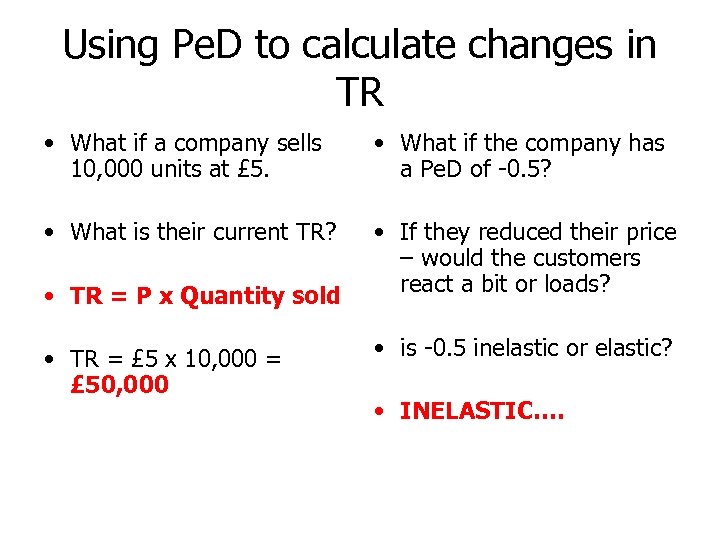 Using PeD to calculate changes in TR

• What if a company sells 10,000 units at £5.

• What is their current TR?

• TR = P x Quantity sold

• TR = £5 x 10,000 = £50,000

• What if the company has a PeD of -0.5?

• If they reduced their price – would the customers react a bit or loads?

• is -0.5 inelastic or elastic?

• INELASTIC….